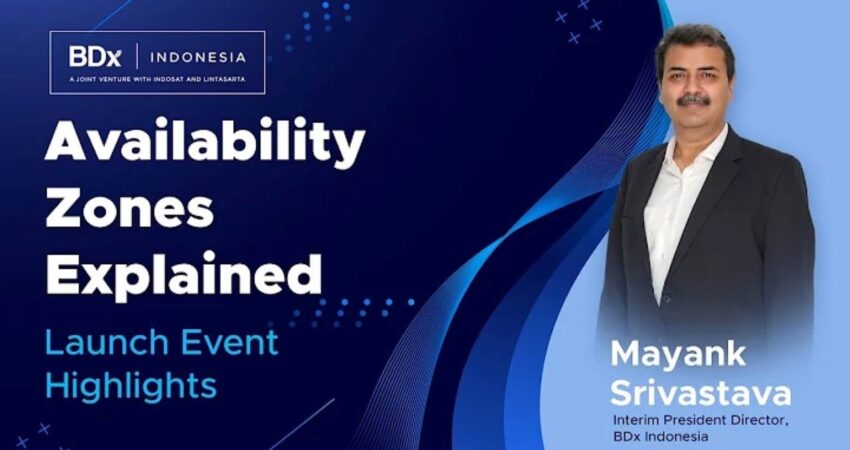 BDx | INDONESIA
A JOINT VENTURE WITH INDOSAT AND LINTASARTA

Availability Zones Explained

Launch Event Highlights

Mayank Srivastava
Interim President Director, BDx Indonesia